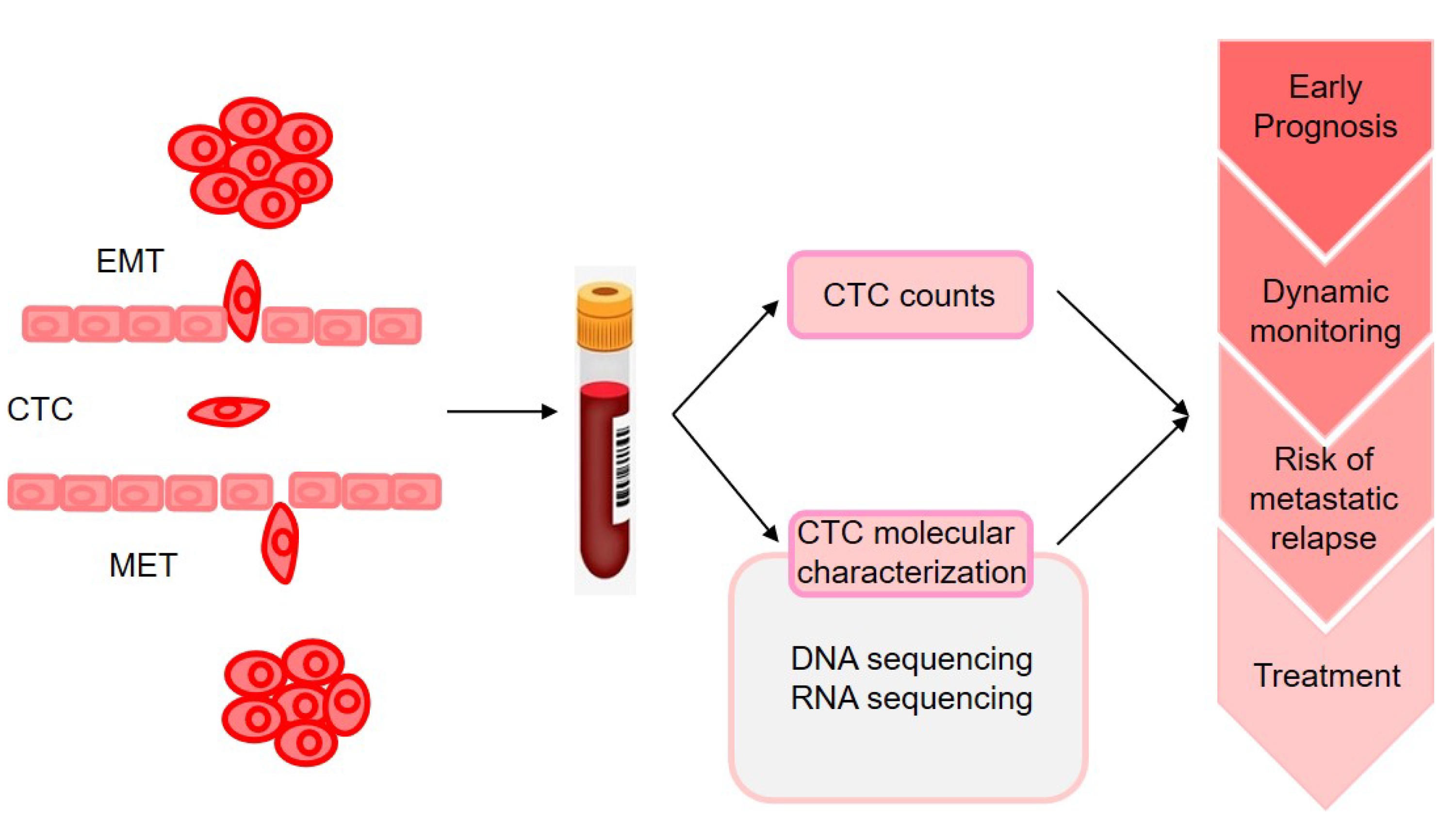 EMT

CTC

MET

CTC counts

CTC molecular characterization

DNA sequencing
RNA sequencing

Early Prognosis

Dynamic monitoring

Risk of metastatic relapse

Treatment